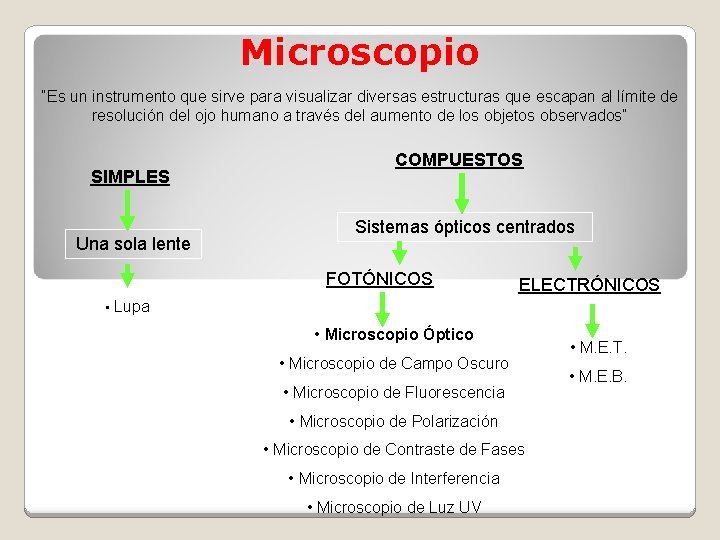 Microscopio

"Es un instrumento que sirve para visualizar diversas estructuras que escapan al límite de resolución del ojo humano a través del aumento de los objetos observados"

SIMPLES

Una sola lente

▪ Lupa

COMPUESTOS

Sistemas ópticos centrados

FOTÓNICOS

• Microscopio Óptico
• Microscopio de Campo Oscuro
• Microscopio de Fluorescencia
• Microscopio de Polarización
• Microscopio de Contraste de Fases
• Microscopio de Interferencia
• Microscopio de Luz UV

ELECTRÓNICOS

• M.E.T.
• M.E.B.